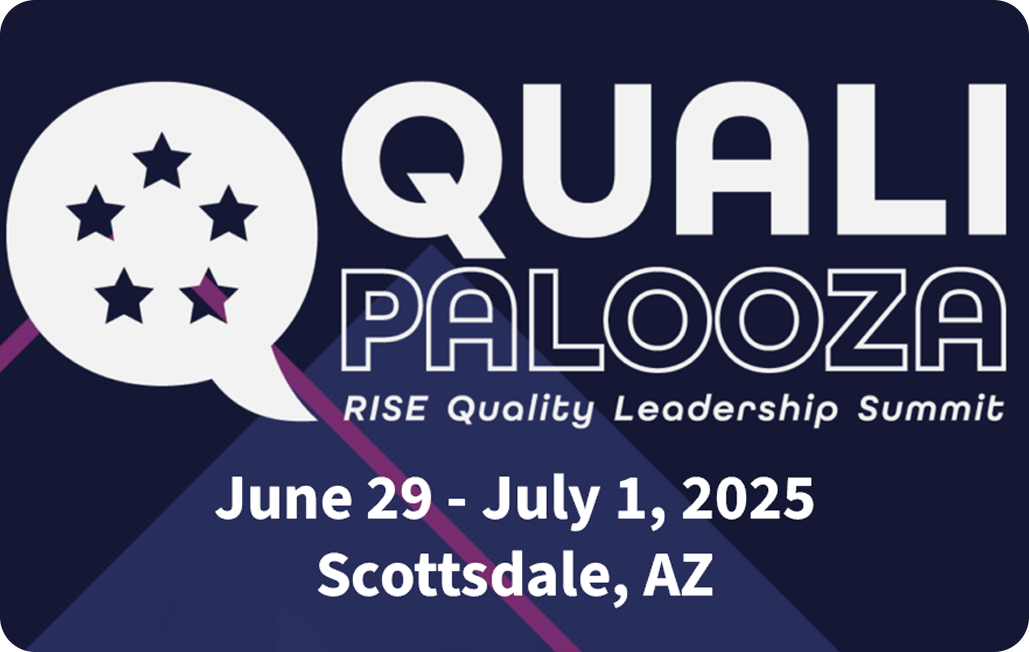 QUALI
PALOOZA
RISE Quality Leadership Summit
June 29 - July 1, 2025
Scottsdale, AZ